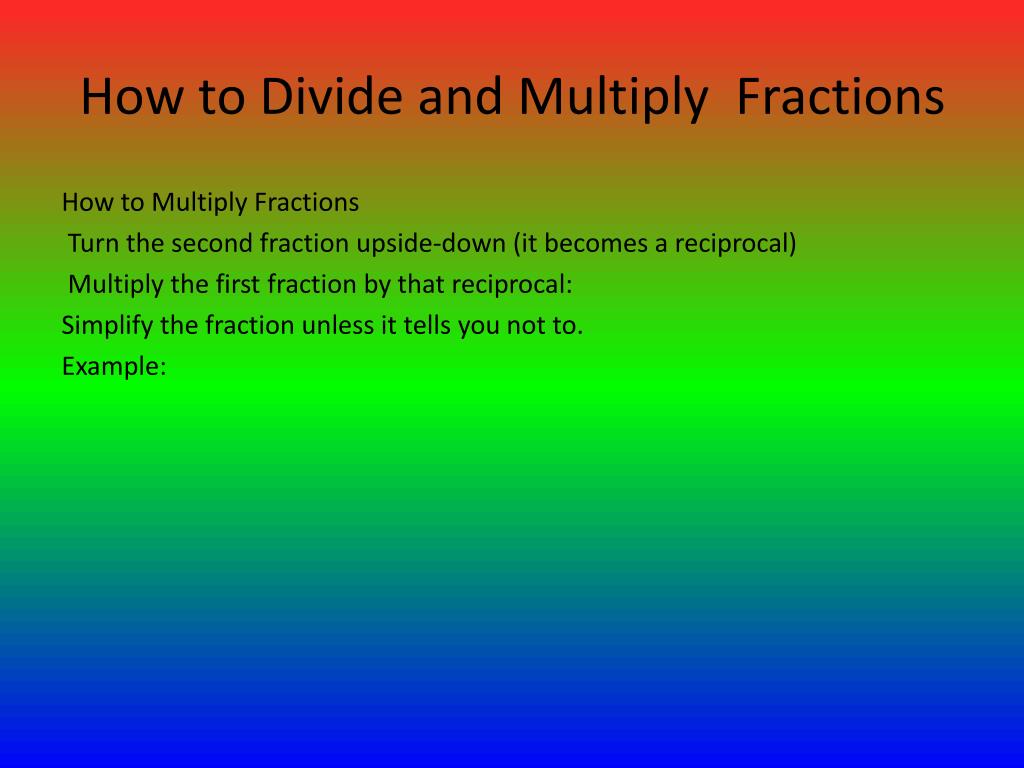 How to Divide and Multiply  Fractions

How to Multiply Fractions
Turn the second fraction upside-down (it becomes a reciprocal)
Multiply the first fraction by that reciprocal:
Simplify the fraction unless it tells you not to.
Example: